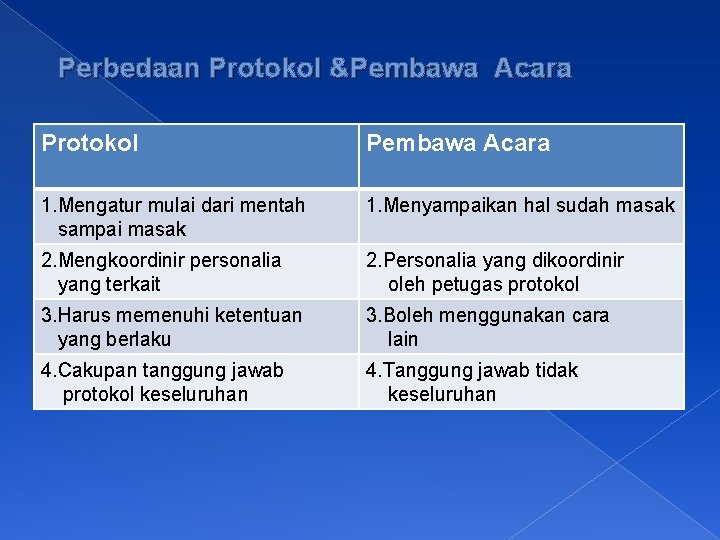 Perbedaan Protokol &Pembawa  Acara

| Protokol | Pembawa Acara |
|---|---|
| 1.Mengatur mulai dari mentah sampai masak | 1.Menyampaikan hal sudah masak |
| 2.Mengkoordinir personalia yang terkait | 2.Personalia yang dikoordinir oleh petugas protokol |
| 3.Harus memenuhi ketentuan yang berlaku | 3.Boleh menggunakan cara lain |
| 4.Cakupan tanggung jawab protokol keseluruhan | 4.Tanggung jawab tidak keseluruhan |